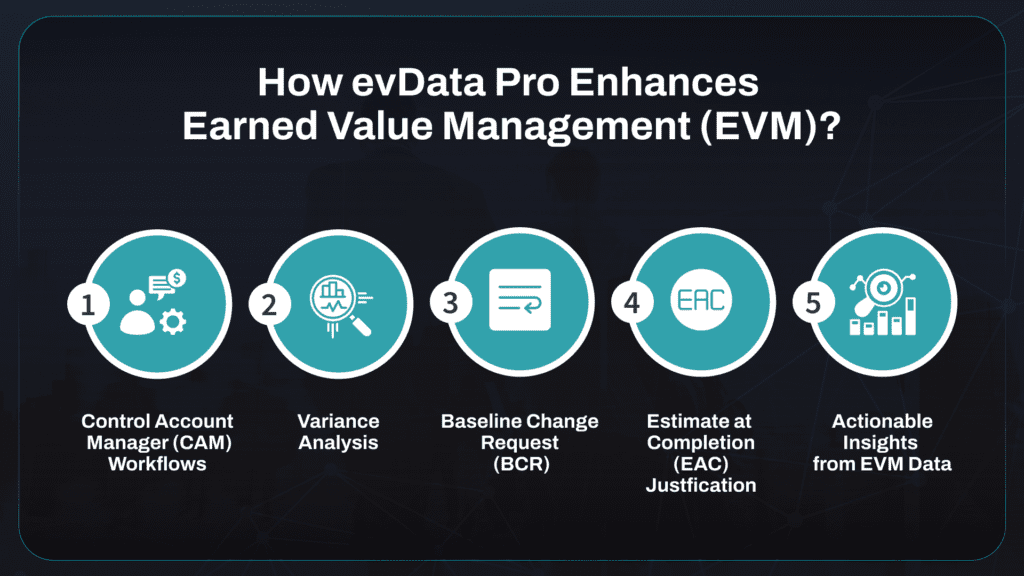 How evData Pro Enhances Earned Value Management (EVM)?

1

Control Account Manager (CAM) Workflows

2

Variance Analysis

3

Baseline Change Request (BCR)

4

EAC

Estimate at Completion (EAC) Justfication

5

Actionable Insights from EVM Data